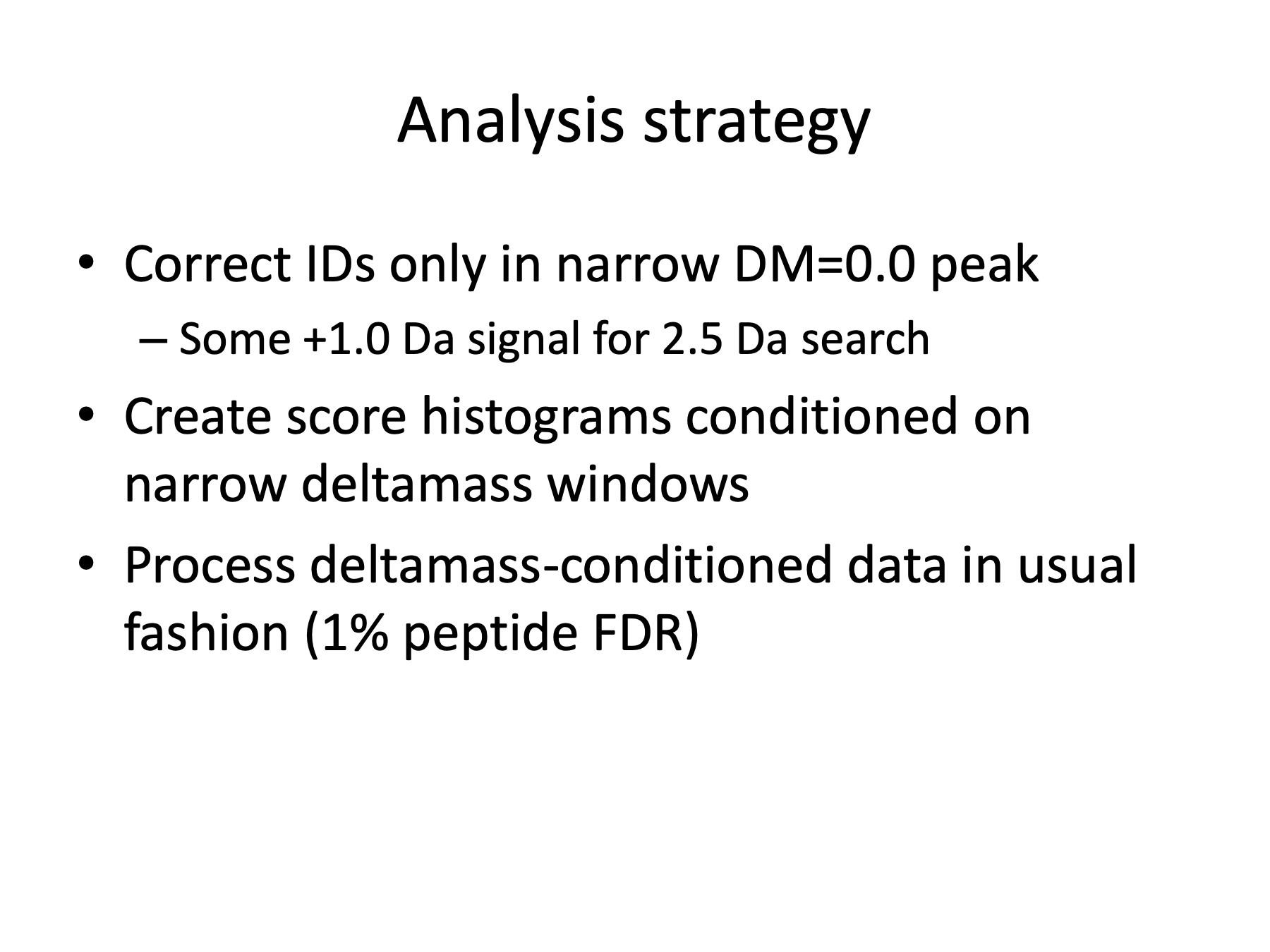 Analysis strategy

• Correct IDs only in narrow DM=0.0 peak
– Some +1.0 Da signal for 2.5 Da search
• Create score histograms conditioned on narrow deltamass windows
• Process deltamass-conditioned data in usual fashion (1% peptide FDR)